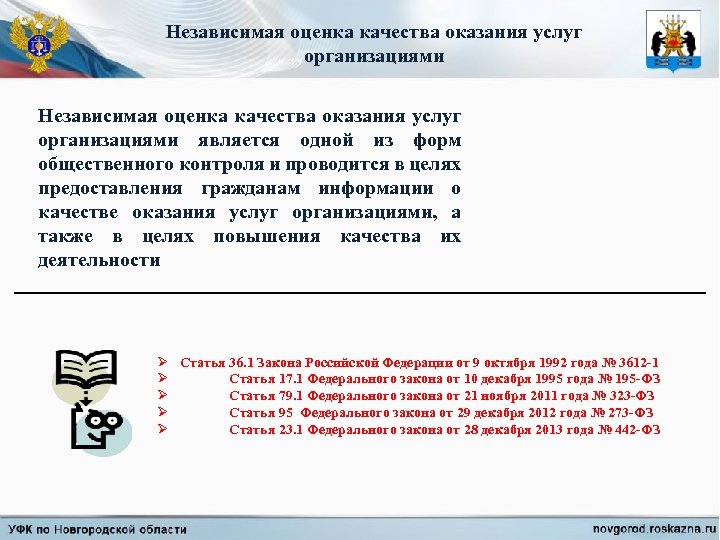 Независимая оценка качества оказания услуг организациями

Независимая оценка качества оказания услуг организациями является одной из форм общественного контроля и проводится в целях предоставления гражданам информации о качестве оказания услуг организациями, а также в целях повышения качества их деятельности

➢ Статья 36.1 Закона Российской Федерации от 9 октября 1992 года № 3612-1
➢ Статья 17.1 Федерального закона от 10 декабря 1995 года № 195-ФЗ
➢ Статья 79.1 Федерального закона от 21 ноября 2011 года № 323-ФЗ
➢ Статья 95 Федерального закона от 29 декабря 2012 года № 273-ФЗ
➢ Статья 23.1 Федерального закона от 28 декабря 2013 года № 442-ФЗ

УФК по Новгородской области

novgorod.roskazna.ru